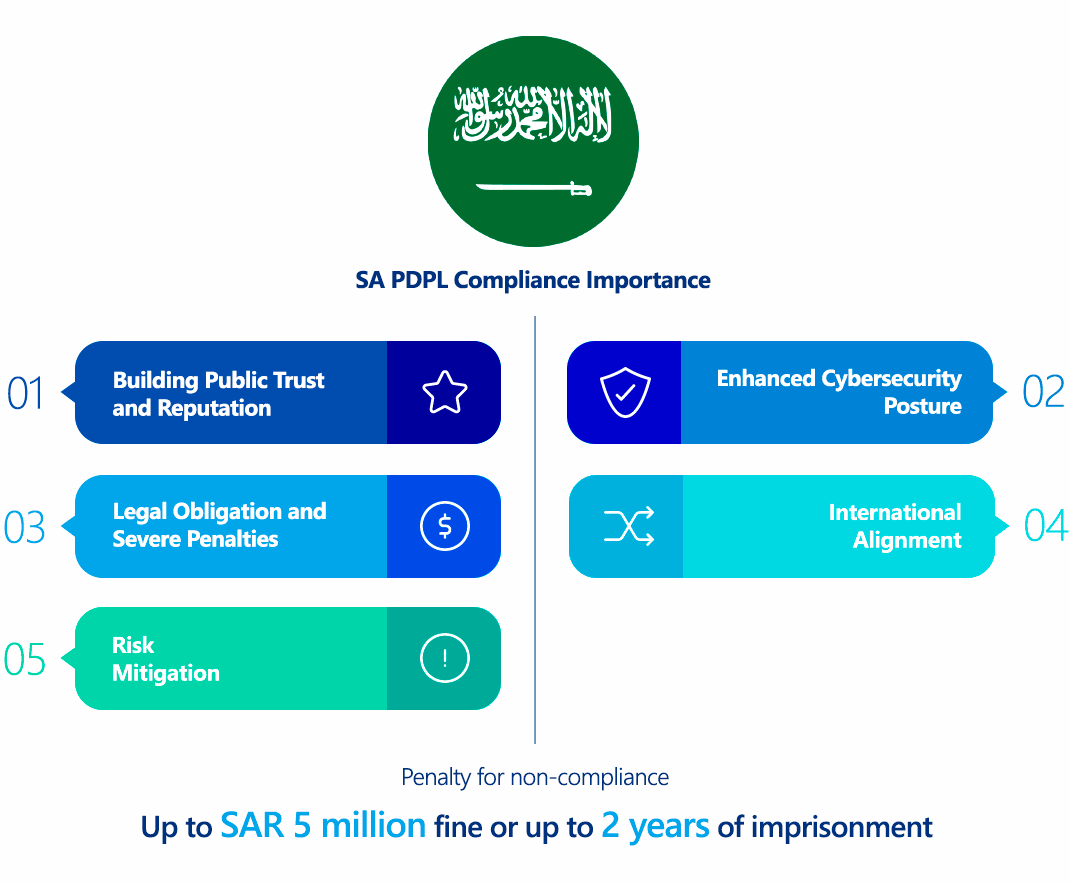 لا إله إلا الله محمد رسول الله

SA PDPL Compliance Importance

01 Building Public Trust and Reputation

02 Enhanced Cybersecurity Posture

03 Legal Obligation and Severe Penalties

04 International Alignment

05 Risk Mitigation

Penalty for non-compliance

Up to SAR 5 million fine or up to 2 years of imprisonment